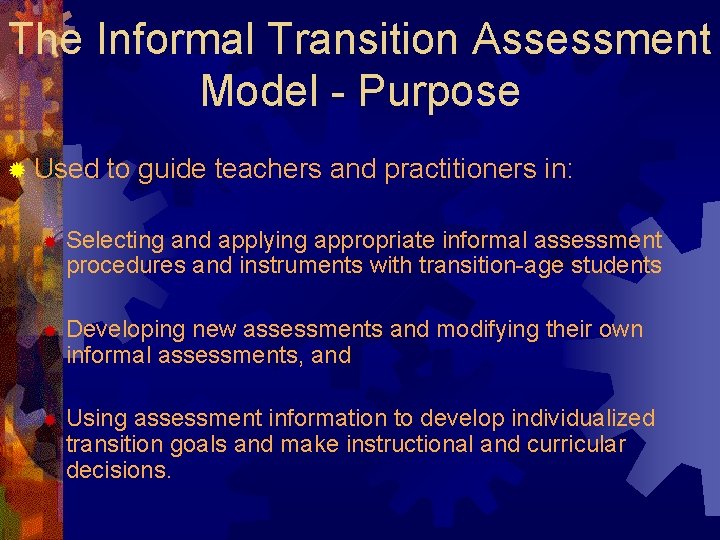 The Informal Transition Assessment Model - Purpose

Used to guide teachers and practitioners in:

Selecting and applying appropriate informal assessment procedures and instruments with transition-age students

Developing new assessments and modifying their own informal assessments, and

Using assessment information to develop individualized transition goals and make instructional and curricular decisions.